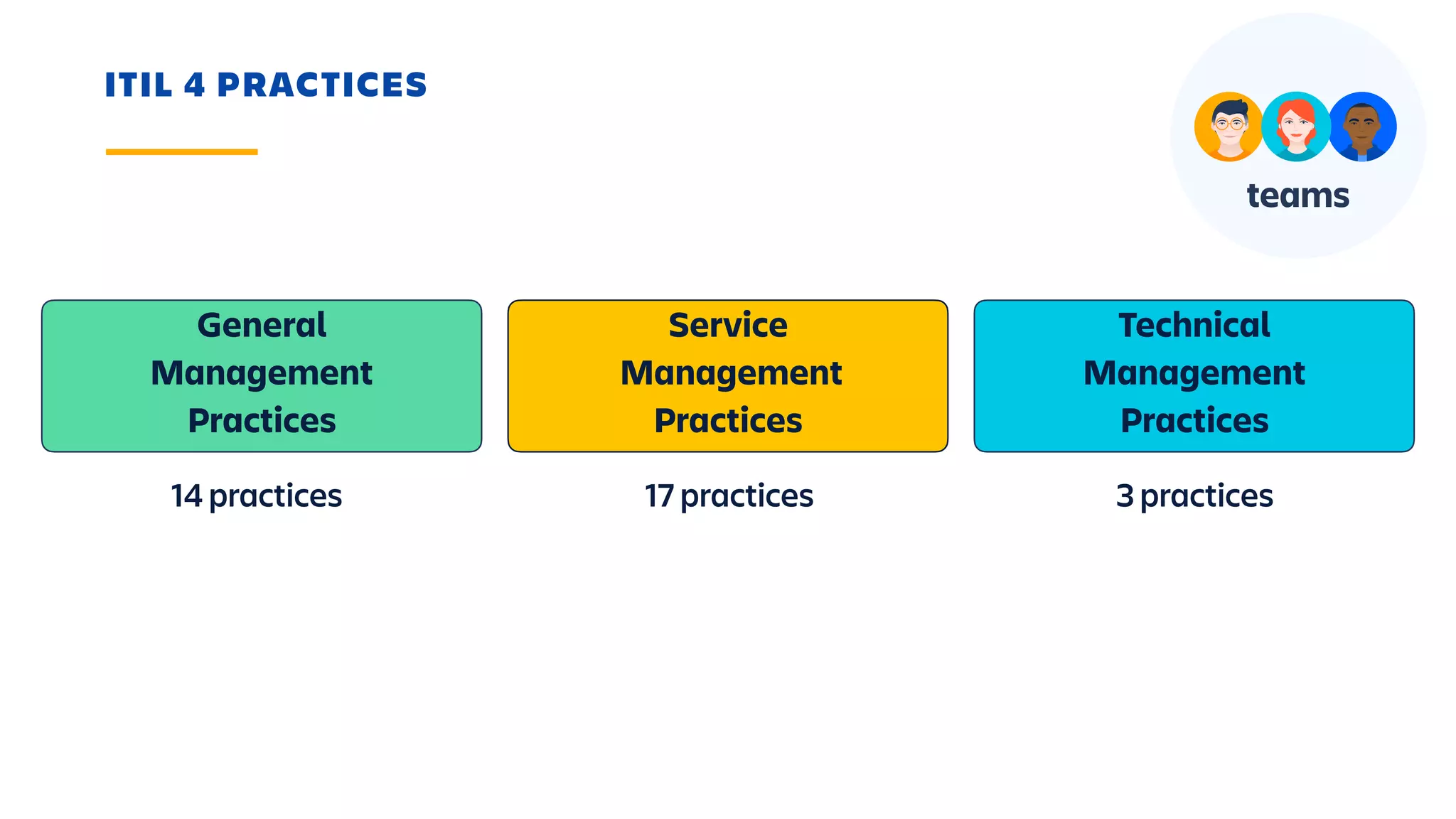 ITIL 4 PRACTICES

teams

General Management Practices

14 practices

Service Management Practices

17 practices

Technical Management Practices

3 practices